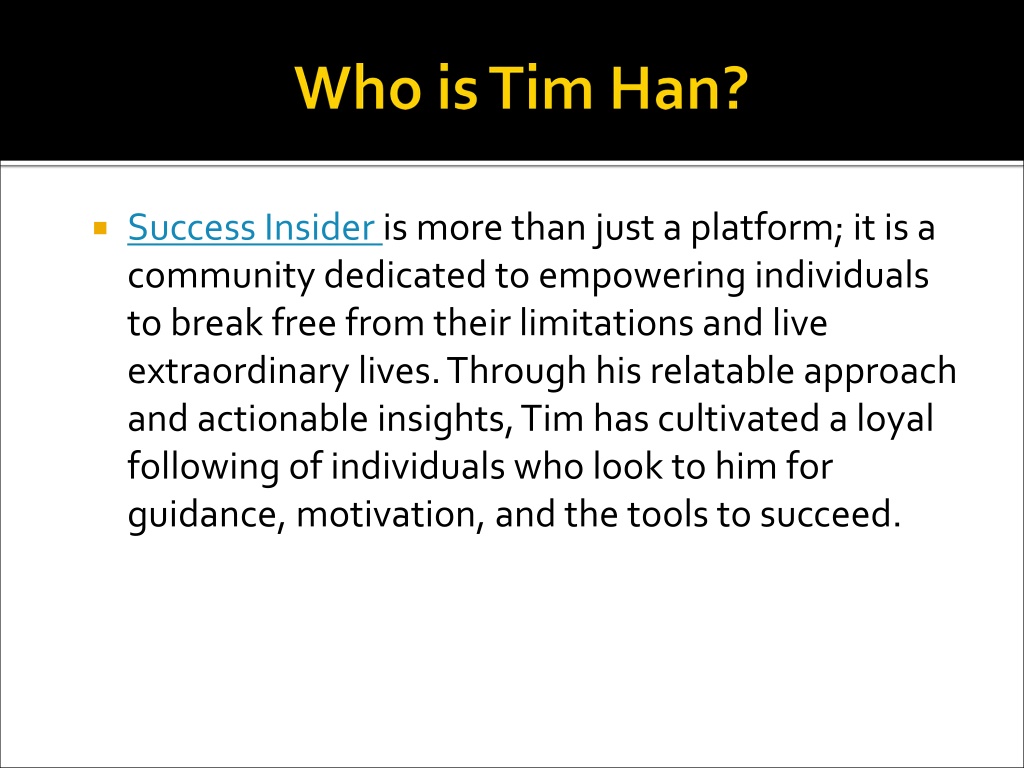 Who is Tim Han?

Success Insider is more than just a platform; it is a community dedicated to empowering individuals to break free from their limitations and live extraordinary lives. Through his relatable approach and actionable insights, Tim has cultivated a loyal following of individuals who look to him for guidance, motivation, and the tools to succeed.